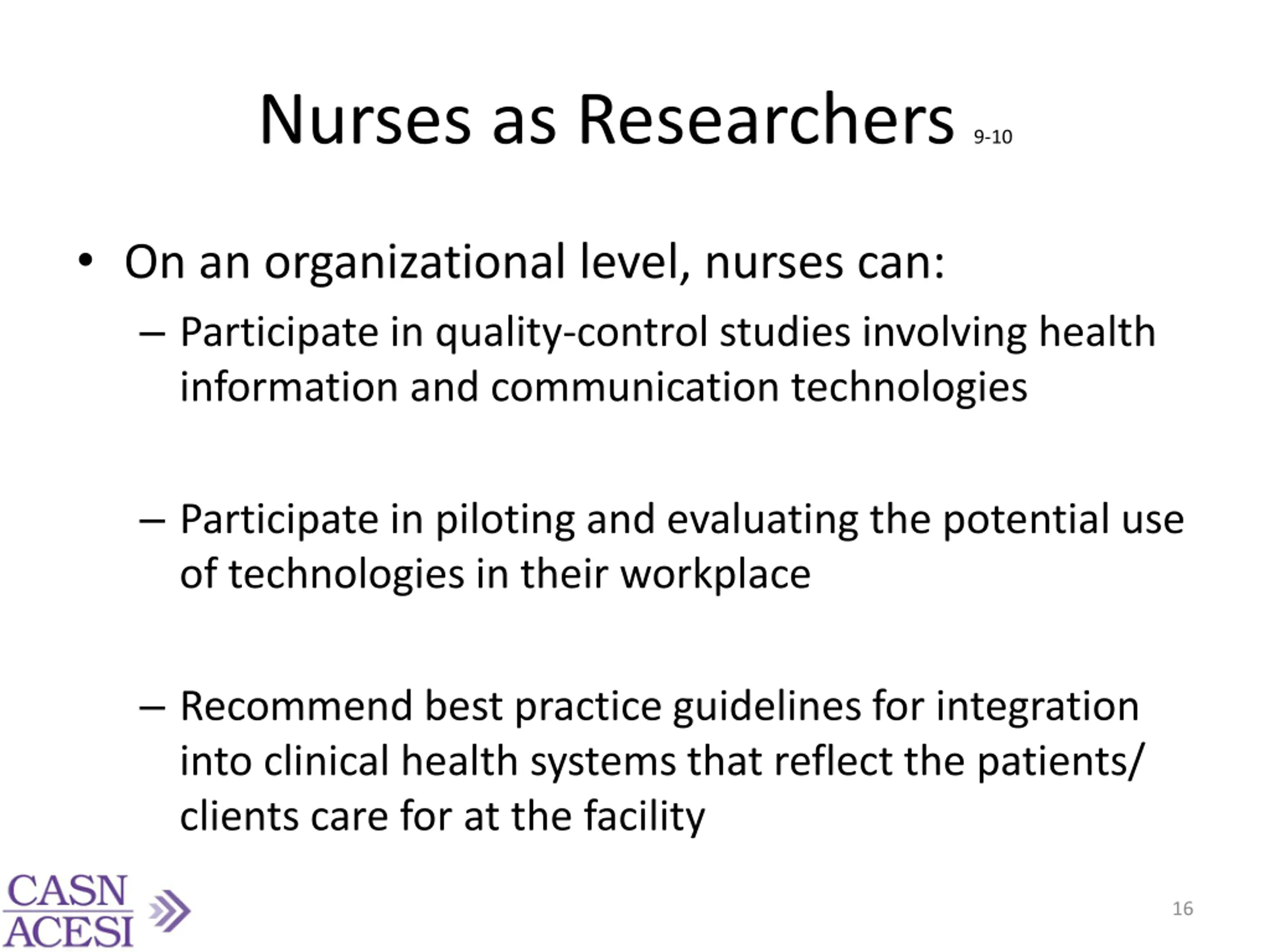 Nurses as Researchers 9-10

• On an organizational level, nurses can:

– Participate in quality-control studies involving health information and communication technologies

– Participate in piloting and evaluating the potential use of technologies in their workplace

– Recommend best practice guidelines for integration into clinical health systems that reflect the patients/ clients care for at the facility

CASN
ACESI

16